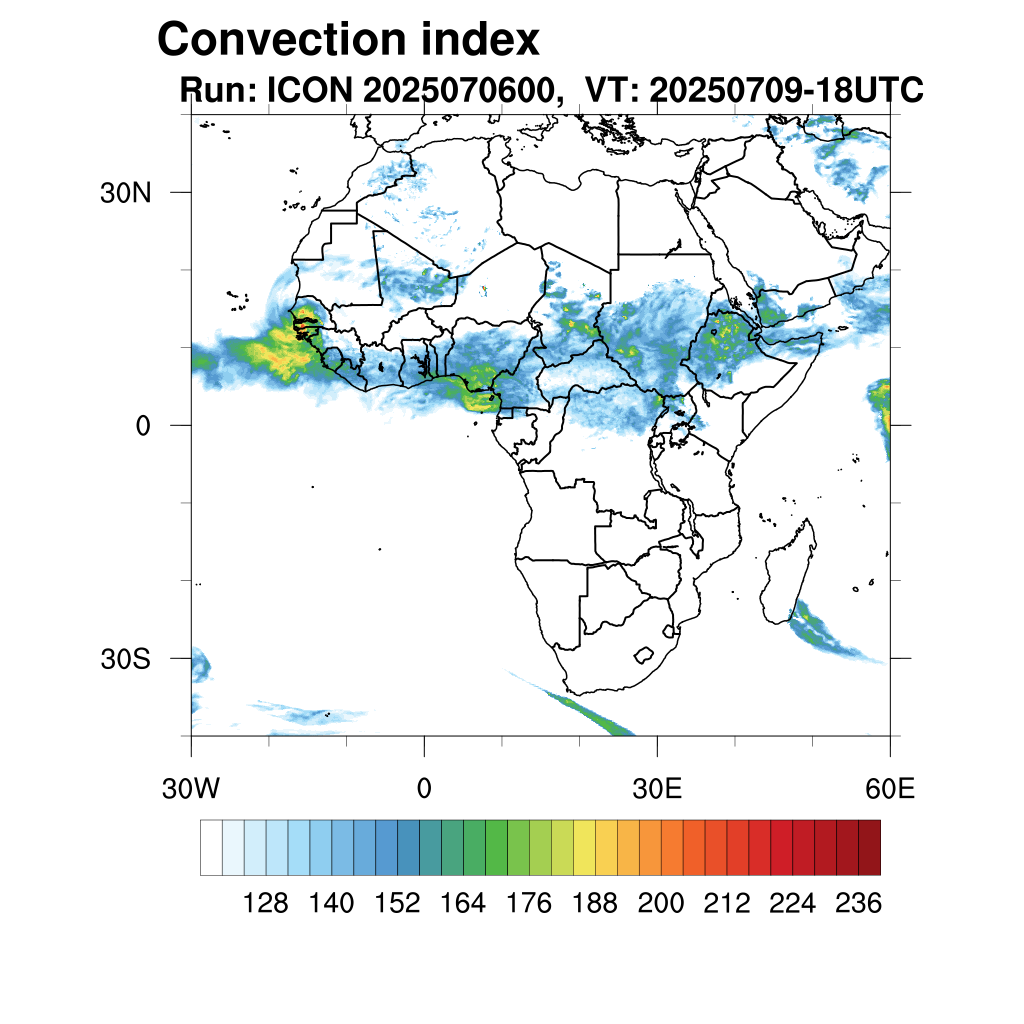 Convection index
Run: ICON 2025070600, VT: 20250709-18UTC

30N
0
30S

30W
0
30E
60E

128 140 152 164 176 188 200 212 224 236